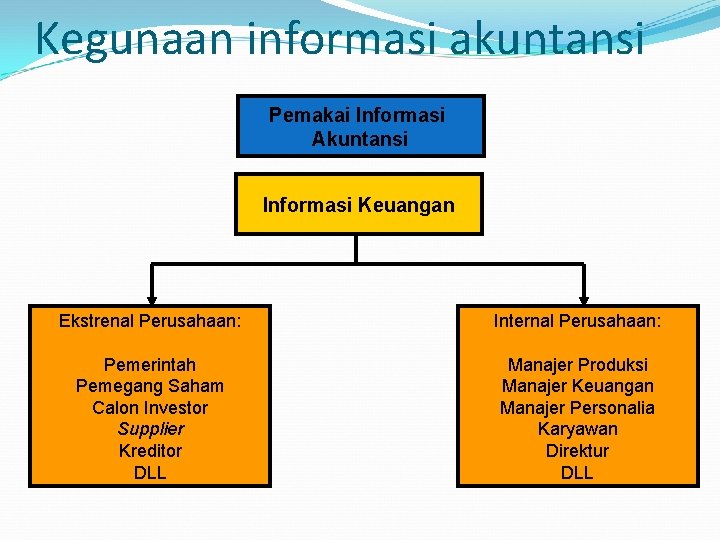 Kegunaan informasi akuntansi

Pemakai Informasi Akuntansi

Informasi Keuangan

Ekstrenal Perusahaan:

Pemerintah
Pemegang Saham
Calon Investor
Supplier
Kreditor
DLL

Internal Perusahaan:

Manajer Produksi
Manajer Keuangan
Manajer Personalia
Karyawan
Direktur
DLL